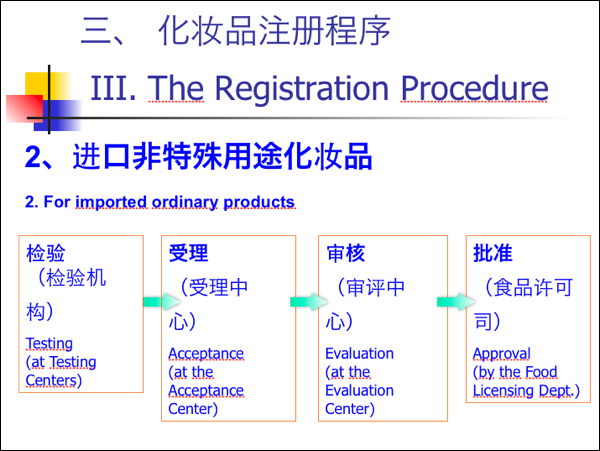 三、 化妆品注册程序

III. The Registration Procedure

2、进口非特殊用途化妆品

2. For imported ordinary products

检验 （检验机构）
Testing (at Testing Centers)

受理 （受理中心）
Acceptance (at the Acceptance Center)

审核 （审评中心）
Evaluation (at the Evaluation Center)

批准 （食品许可司）
Approval (by the Food Licensing Dept.)